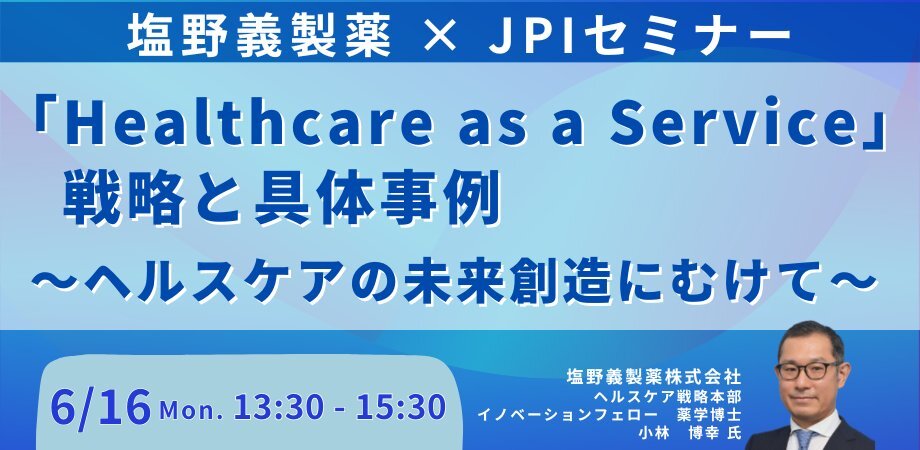 塩野義製薬 × JPIセミナー

「Healthcare as a Service」
戦略と具体事例

～ヘルスケアの未来創造にむけて～

6/16 Mon. 13:30 - 15:30

塩野義製薬株式会社
ヘルスケア戦略本部
イノベーションフェロー 薬学博士
小林 博幸 氏